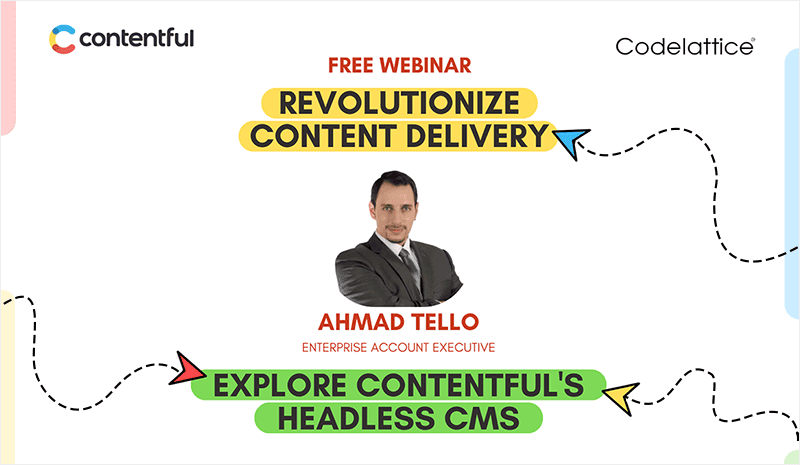 contentful

Codelattice®

FREE WEBINAR

REVOLUTIONIZE CONTENT DELIVERY

AHMAD TELLO

ENTERPRISE ACCOUNT EXECUTIVE

EXPLORE CONTENTFUL'S HEADLESS CMS